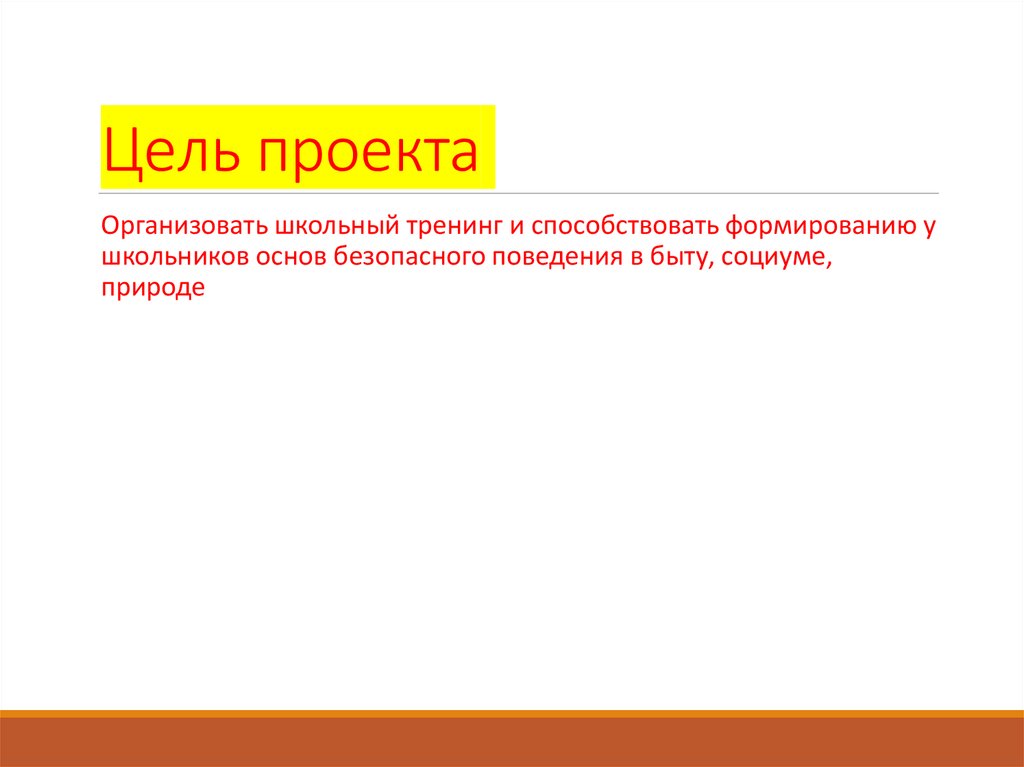 Цель проекта

Организовать школьный тренинг и способствовать формированию у школьников основ безопасного поведения в быту, социуме, природе